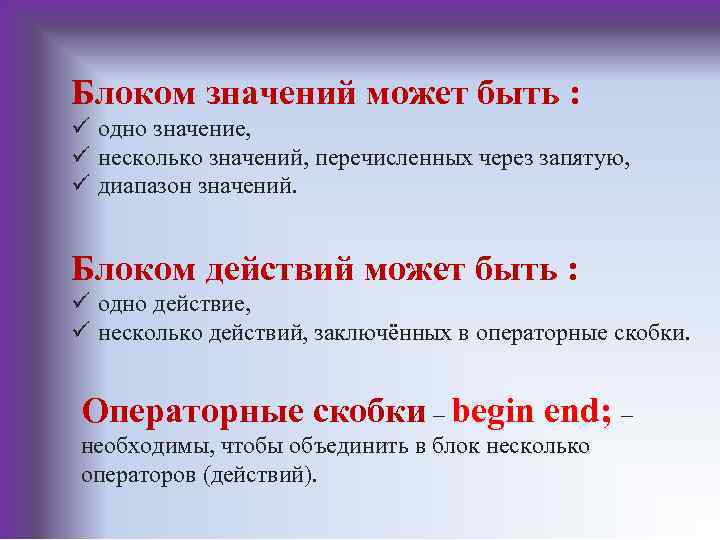 Блоком значений может быть :
✓ одно значение,
✓ несколько значений, перечисленных через запятую,
✓ диапазон значений.

Блоком действий может быть :
✓ одно действие,
✓ несколько действий, заключённых в операторные скобки.

Операторные скобки – begin end; – необходимы, чтобы объединить в блок несколько операторов (действий).